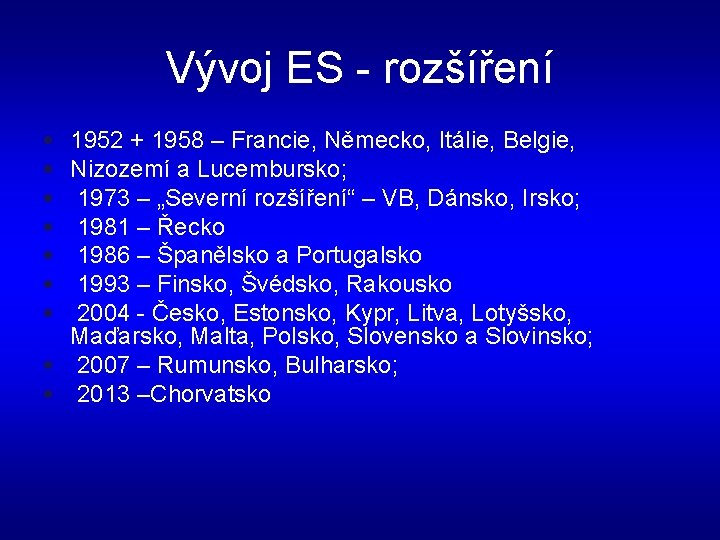 Vývoj ES - rozšíření

- 1952 + 1958 – Francie, Německo, Itálie, Belgie,
- Nizozemí a Lucembursko;
- 1973 – „Severní rozšíření“ – VB, Dánsko, Irsko;
- 1981 – Řecko
- 1986 – Španělsko a Portugalsko
- 1993 – Finsko, Švédsko, Rakousko
- 2004 - Česko, Estonsko, Kypr, Litva, Lotyšsko, Maďarsko, Malta, Polsko, Slovensko a Slovinsko;
- 2007 – Rumunsko, Bulharsko;
- 2013 –Chorvatsko